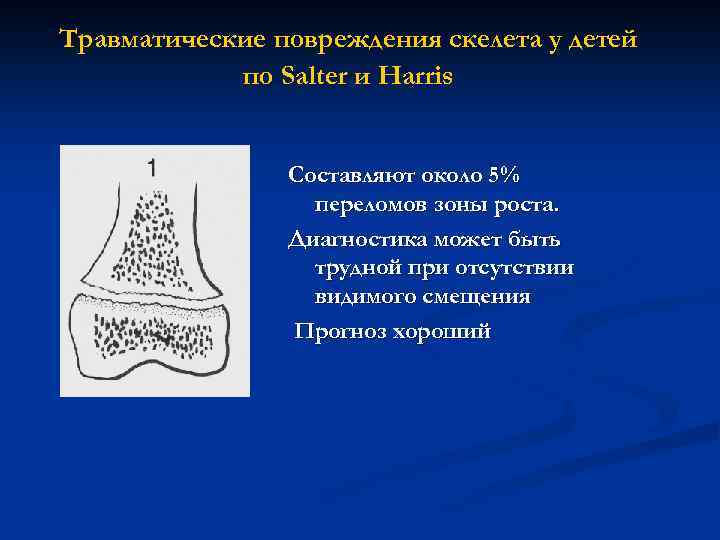 Травматические повреждения скелета у детей по Salter и Harris

1

Составляют около 5% переломов зоны роста.

Диагностика может быть трудной при отсутствии видимого смещения

Прогноз хороший